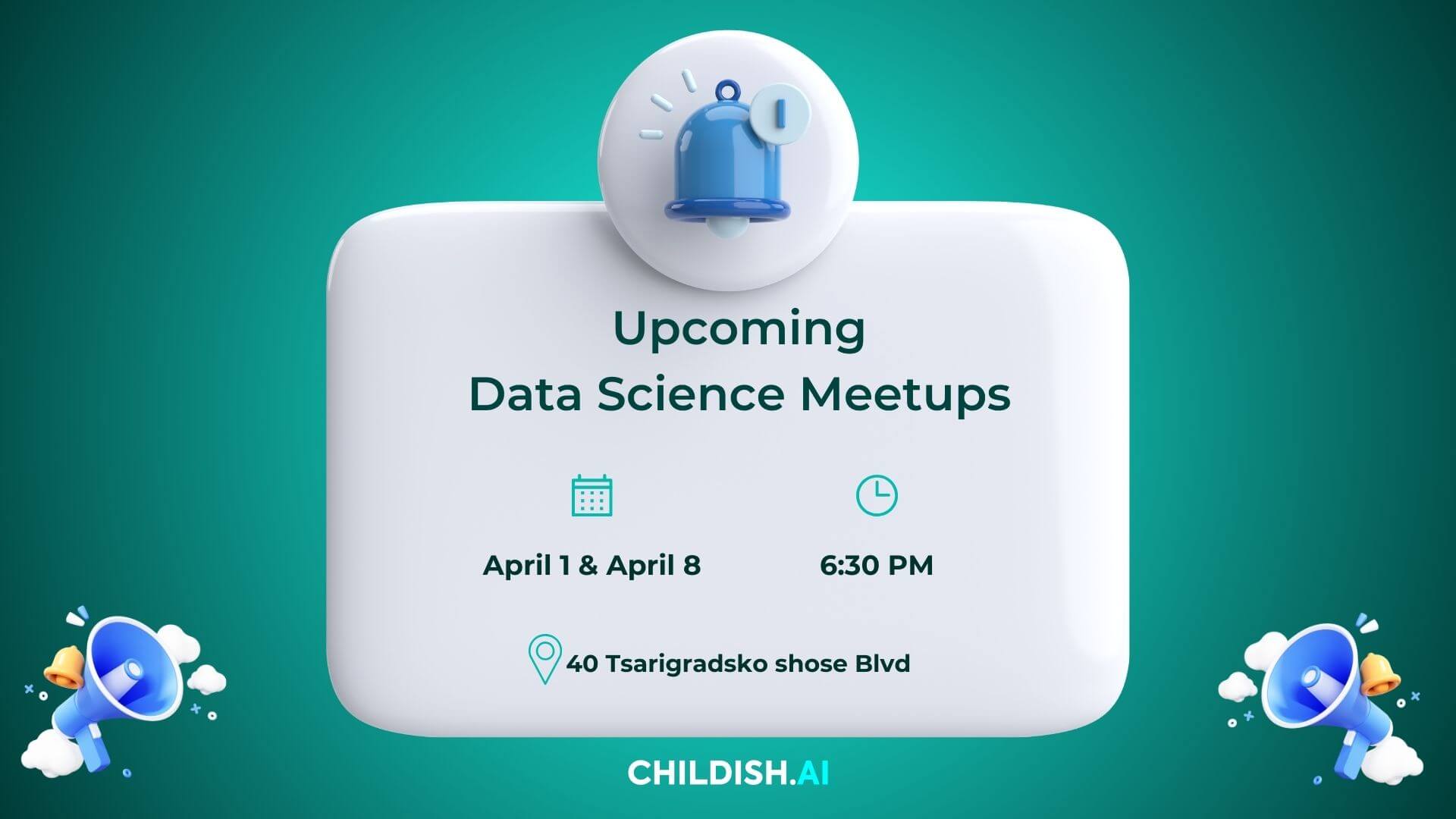 Upcoming
Data Science Meetups

April 1 & April 8

6:30 PM

40 Tsarigradsko shose Blvd

CHILDISH.AI